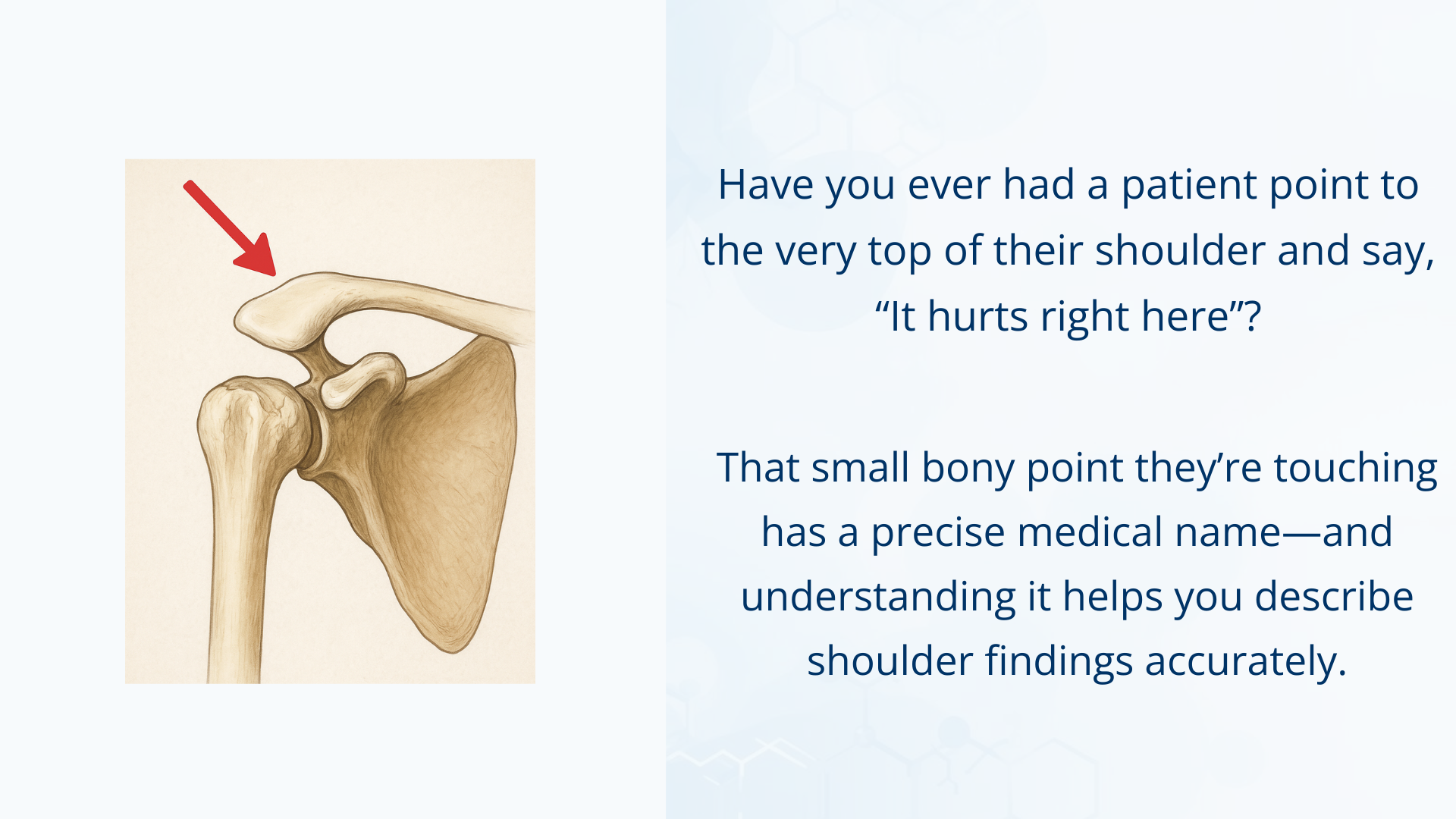 Have you ever had a patient point to the very top of their shoulder and say, “It hurts right here”?

That small bony point they’re touching has a precise medical name—and understanding it helps you describe shoulder findings accurately.